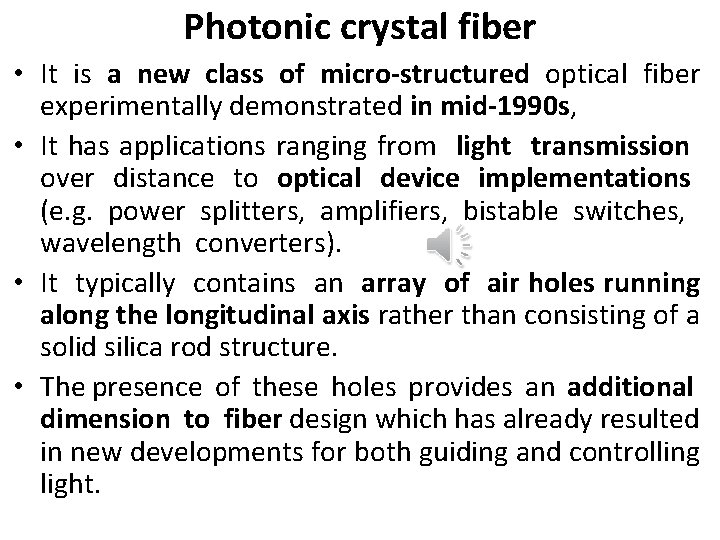 Photonic crystal fiber

• It is a new class of micro-structured optical fiber experimentally demonstrated in mid-1990s,

• It has applications ranging from light transmission over distance to optical device implementations (e.g. power splitters, amplifiers, bistable switches, wavelength converters).

• It typically contains an array of air holes running along the longitudinal axis rather than consisting of a solid silica rod structure.

• The presence of these holes provides an additional dimension to fiber design which has already resulted in new developments for both guiding and controlling light.